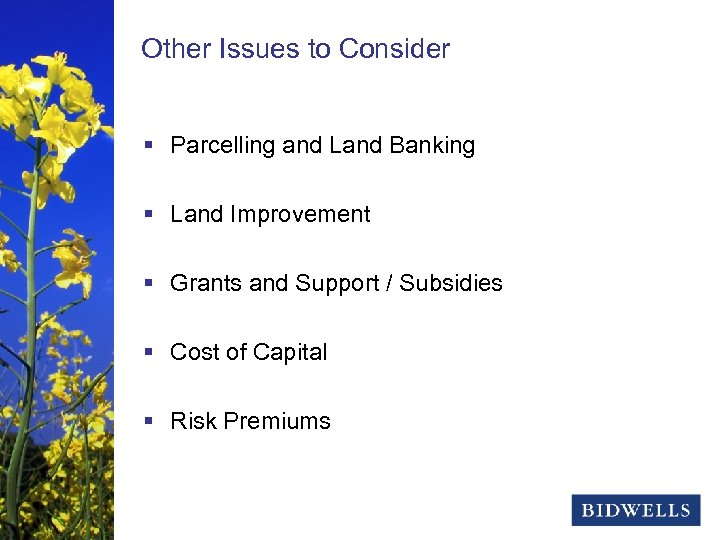 Other Issues to Consider

- Parcelling and Land Banking
- Land Improvement
- Grants and Support / Subsidies
- Cost of Capital
- Risk Premiums

BIDWELLS